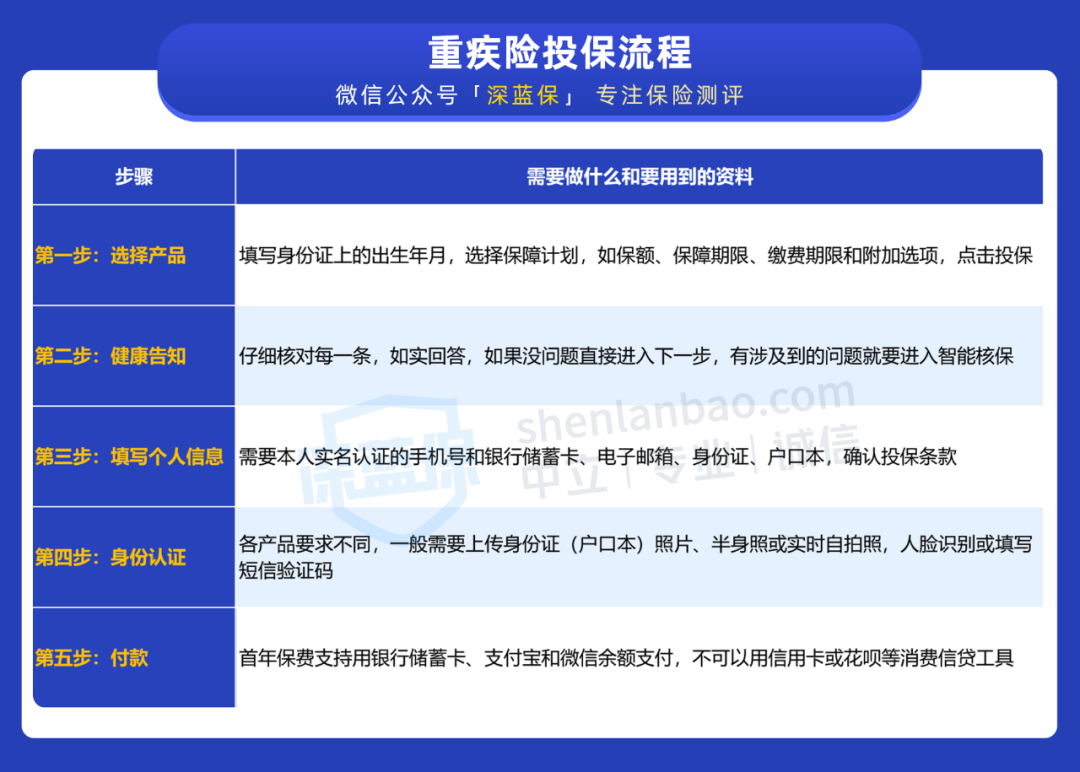 重疾险投保流程
微信公众号「深蓝保」 专注保险测评

| 步骤 | 需要做什么和要用到的资料 |
|---|---|
| 第一步：选择产品 | 填写身份证上的出生年月，选择保障计划，如保额、保障期限、缴费期限和附加选项，点击投保 |
| 第二步：健康告知 | 仔细核对每一条，如实回答，如果没问题直接进入下一步，有涉及到的问题就要进入智能核保 |
| 第三步：填写个人信息 | 需要本人实名认证的手机号和银行储蓄卡、电子邮箱、身份证、户口本，确认投保条款 |
| 第四步：身份认证 | 各产品要求不同，一般需要上传身份证（户口本）照片、半身照或实时自拍照，人脸识别或填写短信验证码 |
| 第五步：付款 | 首年保费支持用银行储蓄卡、支付宝和微信余额支付，不可以用信用卡或花呗等消费信贷工具 |

深蓝保
shenlanbao.com
中立 | 专业 | 诚信